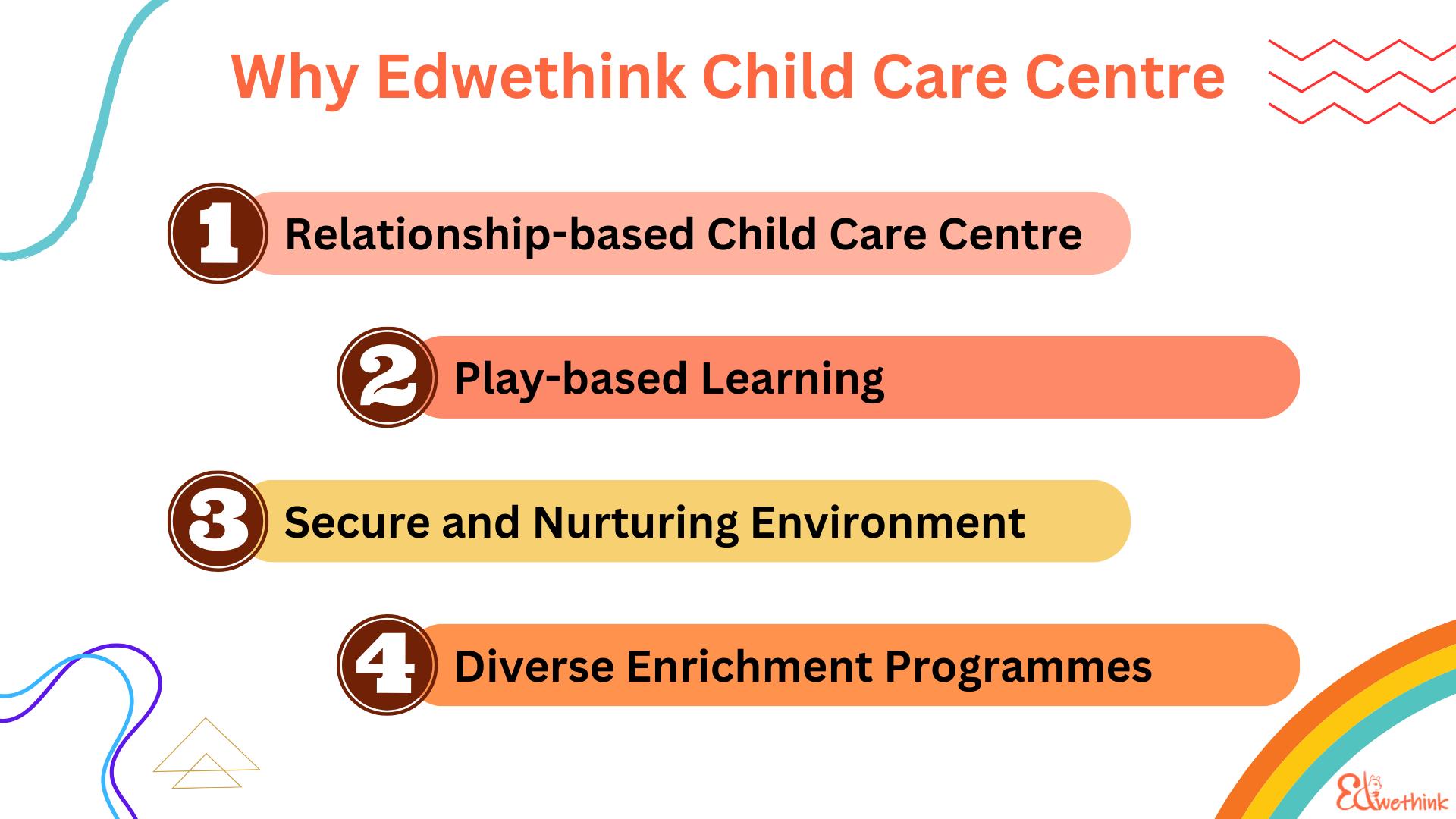 Why Edwethink Child Care Centre

1 Relationship-based Child Care Centre

2 Play-based Learning

3 Secure and Nurturing Environment

4 Diverse Enrichment Programmes

Edwethink